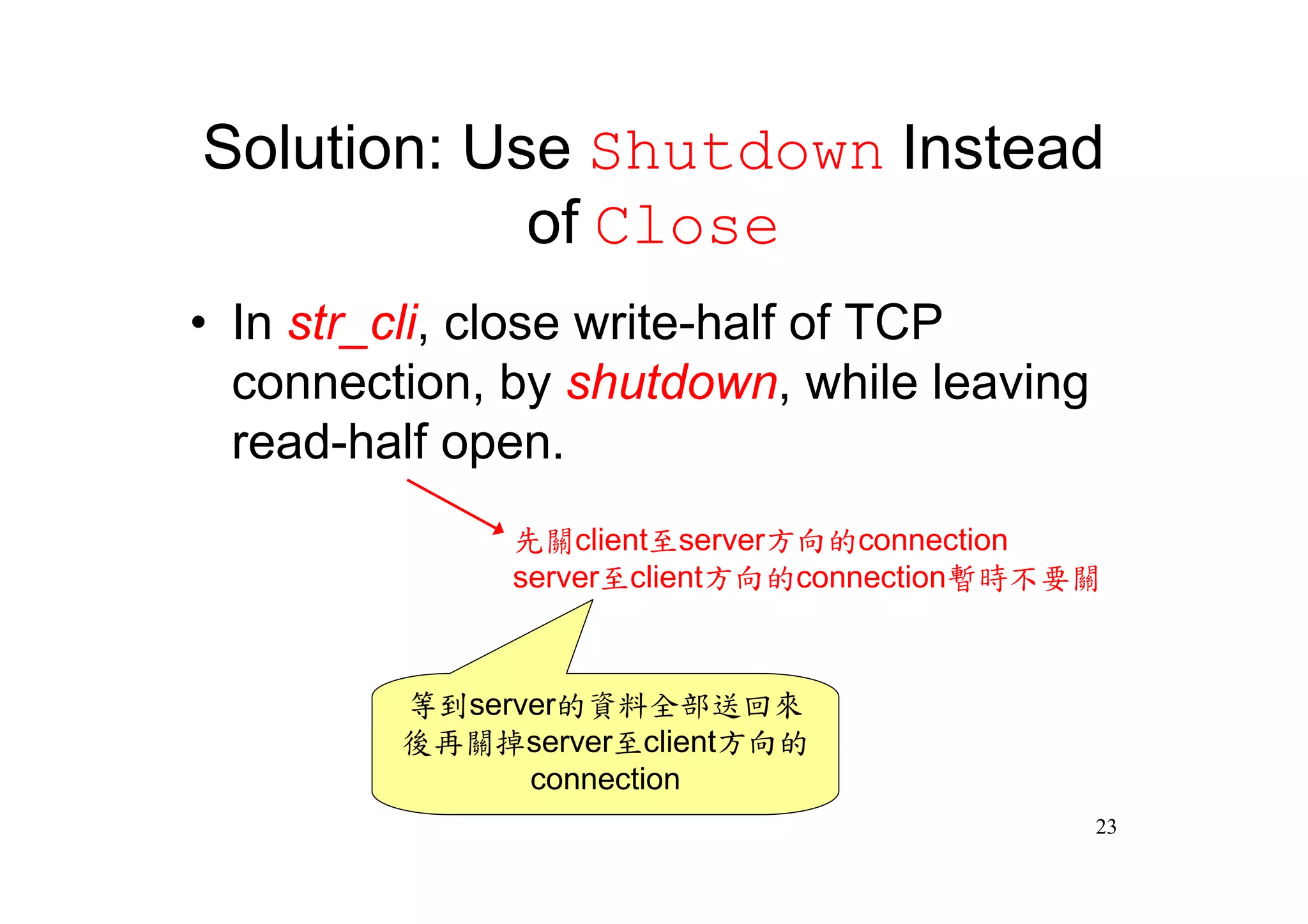 Solution: Use Shutdown Instead of Close

• In str_cli, close write-half of TCP connection, by shutdown, while leaving read-half open.

先關client至server方向的connection
server至client方向的connection暫時不要關

等到server的資料全部送回來後再關掉server至client方向的connection

23